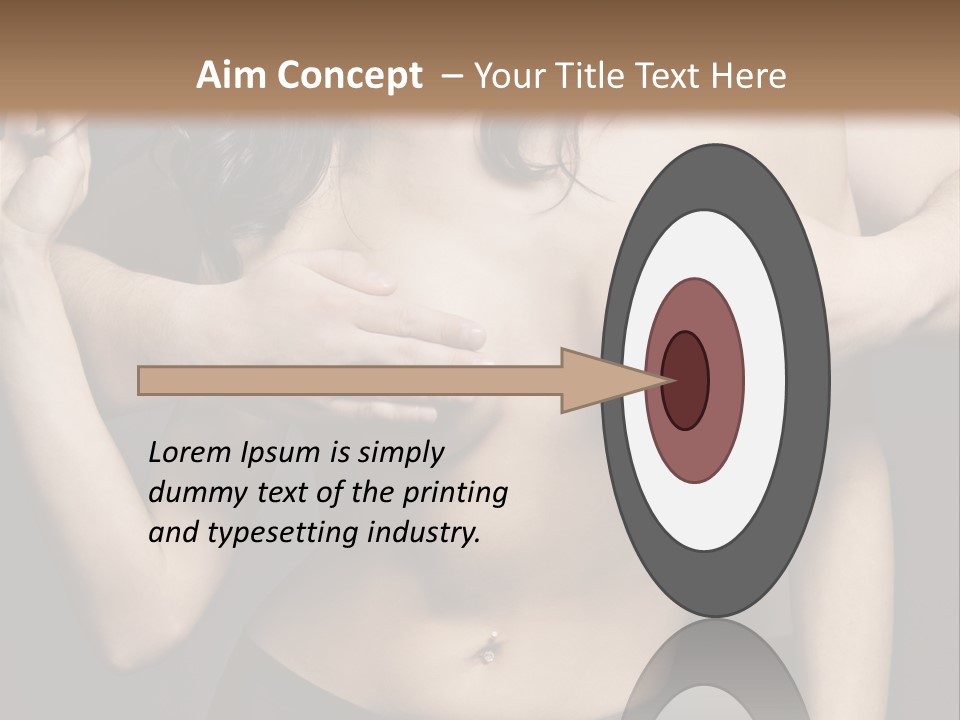 Aim Concept – Your Title Text Here

Lorem Ipsum is simply dummy text of the printing and typesetting industry.